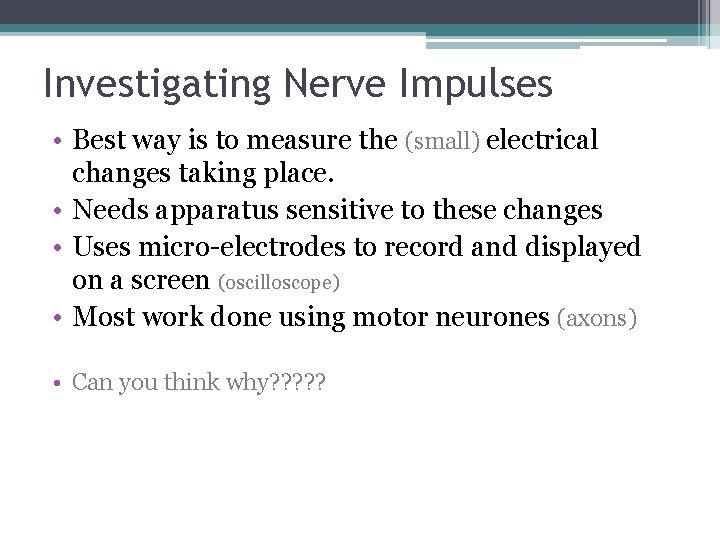 Investigating Nerve Impulses

• Best way is to measure the (small) electrical changes taking place.
• Needs apparatus sensitive to these changes
• Uses micro-electrodes to record and displayed on a screen (oscilloscope)
• Most work done using motor neurones (axons)

• Can you think why?????